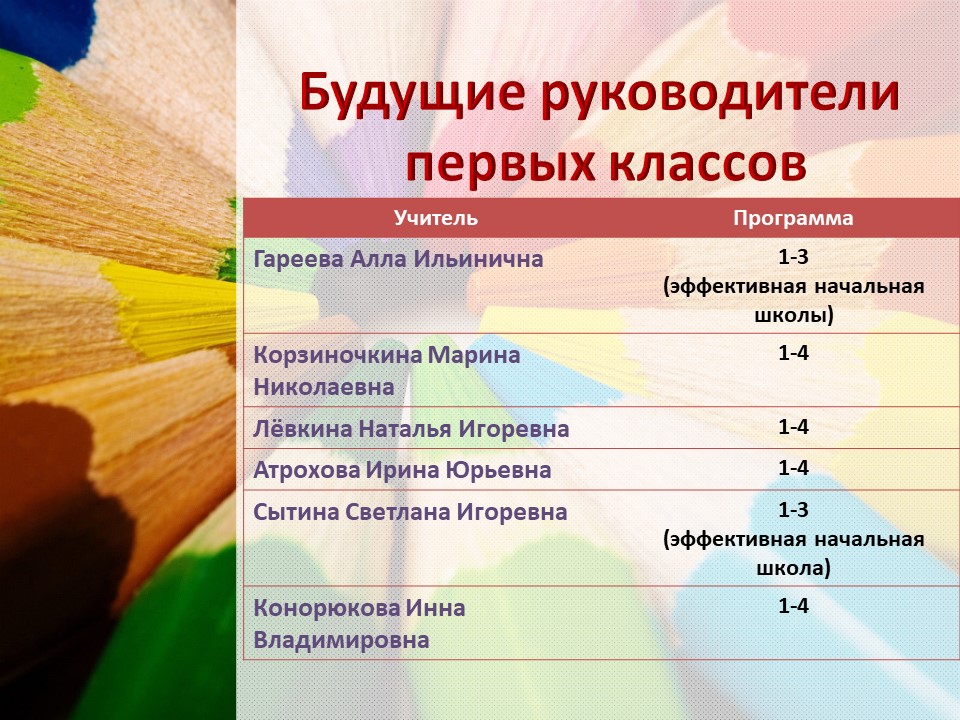 Будущие руководители первых классов

| Учитель | Программа |
|---|---|
| Гареева Алла Ильинична | 1-3 (эффективная начальная школы) |
| Корзиночкина Марина Николаевна | 1-4 |
| Лёвкина Наталья Игоревна | 1-4 |
| Атрохова Ирина Юрьевна | 1-4 |
| Сытина Светлана Игоревна | 1-3 (эффективная начальная школа) |
| Конорюкова Инна Владимировна | 1-4 |